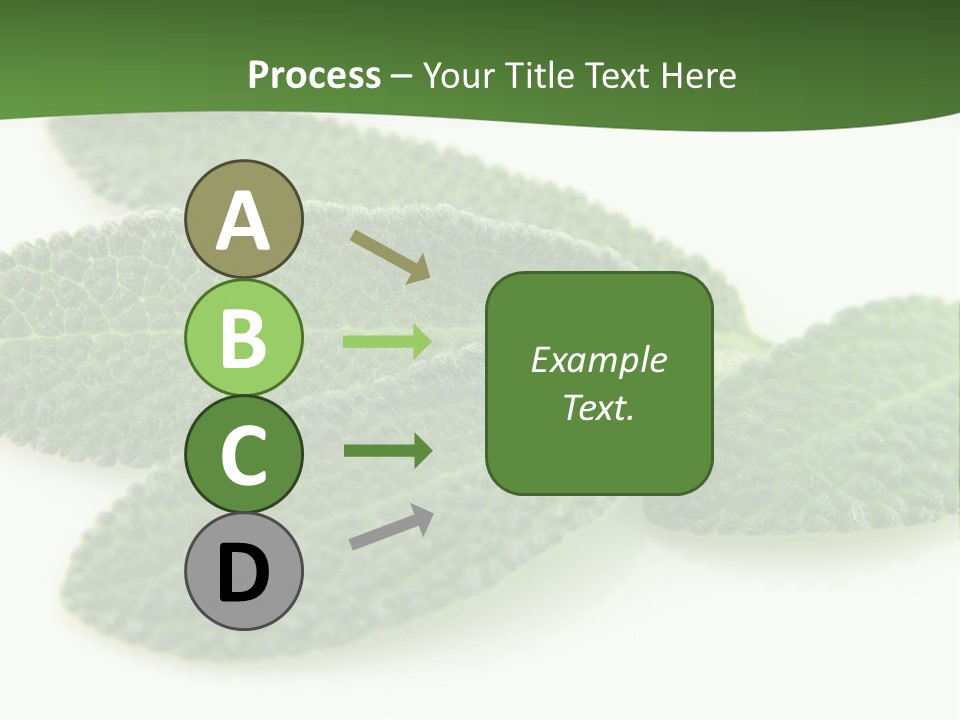 Process – Your Title Text Here

A

B

C

D

Example Text.